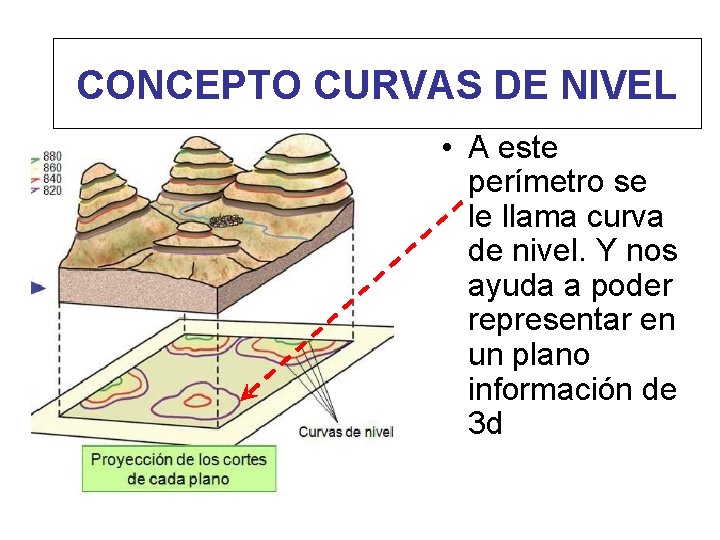 CONCEPTO CURVAS DE NIVEL

880
860
840
820

Curvas de nivel

Proyección de los cortes de cada plano

• A este perímetro se le llama curva de nivel. Y nos ayuda a poder representar en un plano información de 3d